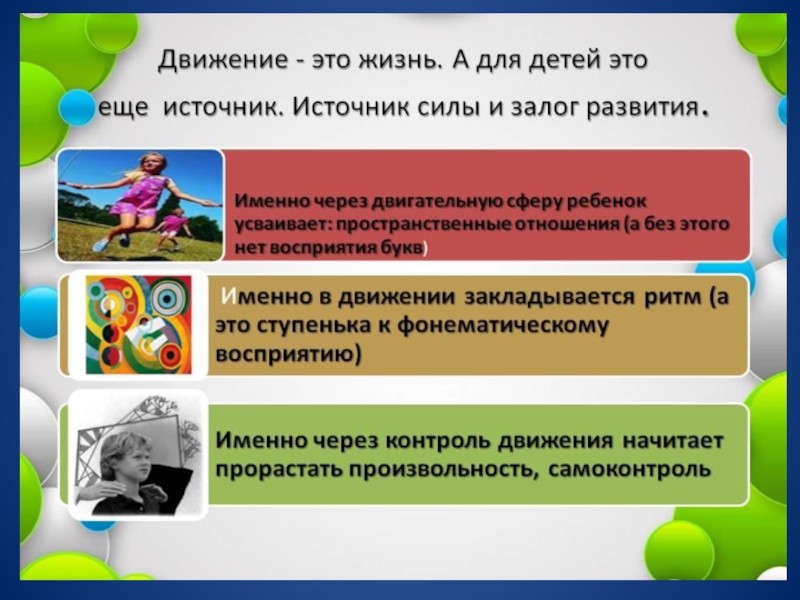 Движение - это жизнь. А для детей это еще источник. Источник силы и залог развития.

Именно через двигательную сферу ребенок усваивает: пространственные отношения (а без этого нет восприятия букв)

Именно в движении закладывается ритм (а это ступенька к фонематическому восприятию)

Именно через контроль движения начитает прорастать произвольность, самоконтроль